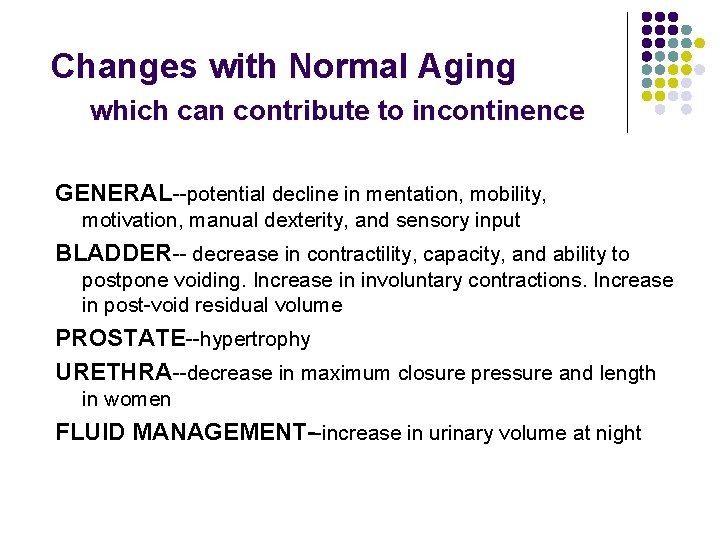 Changes with Normal Aging
which can contribute to incontinence

GENERAL--potential decline in mentation, mobility, motivation, manual dexterity, and sensory input

BLADDER-- decrease in contractility, capacity, and ability to postpone voiding. Increase in involuntary contractions. Increase in post-void residual volume

PROSTATE--hypertrophy

URETHRA--decrease in maximum closure pressure and length in women

FLUID MANAGEMENT–increase in urinary volume at night